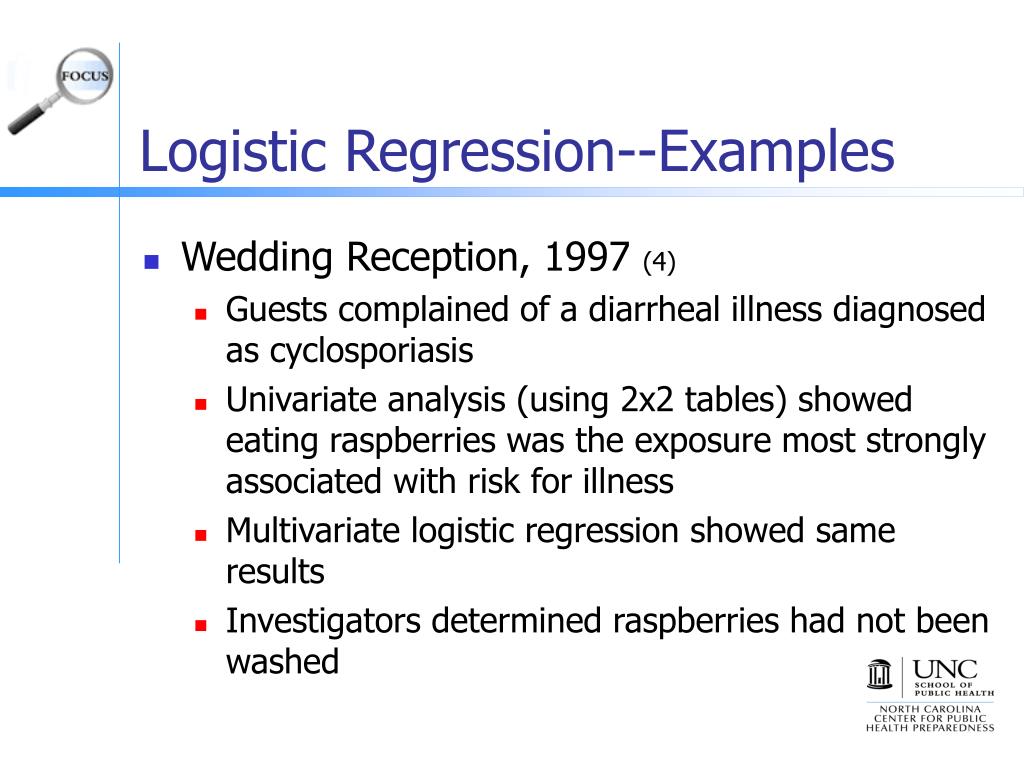 FOCUS

Logistic Regression--Examples

Wedding Reception, 1997 (4)

Guests complained of a diarrheal illness diagnosed as cyclosporiasis

Univariate analysis (using 2x2 tables) showed eating raspberries was the exposure most strongly associated with risk for illness

Multivariate logistic regression showed same results

Investigators determined raspberries had not been washed

UNC SCHOOL OF PUBLIC HEALTH

NORTH CAROLINA CENTER FOR PUBLIC HEALTH PREPAREDNESS